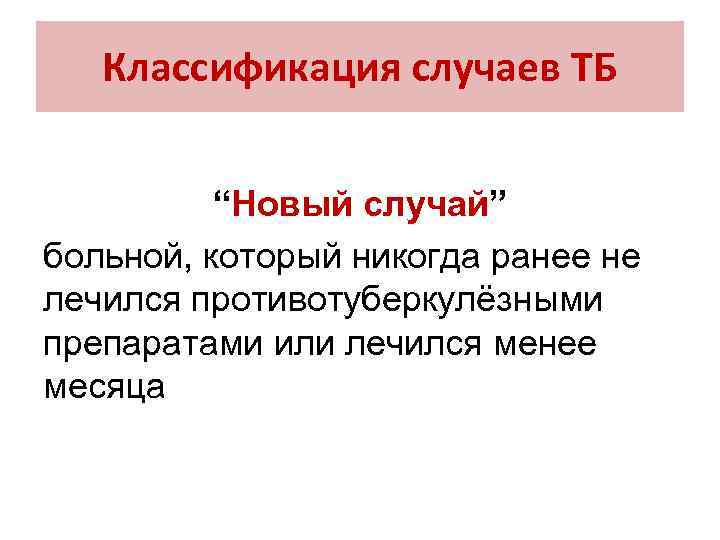 Классификация случаев ТБ

“Новый случай”

больной, который никогда ранее не лечился противотуберкулёзными препаратами или лечился менее месяца